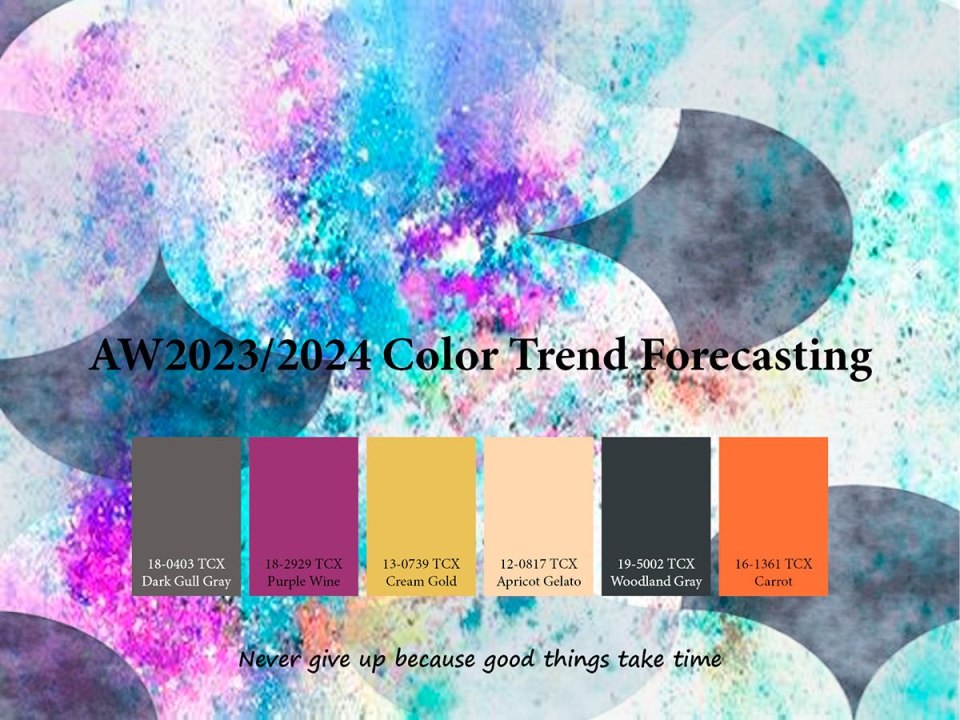 AW2023/2024 Color Trend Forecasting

18-0403 TCX
Dark Gull Gray

18-2929 TCX
Purple Wine

13-0739 TCX
Cream Gold

12-0817 TCX
Apricot Gelato

19-5002 TCX
Woodland Gray

16-1361 TCX
Carrot

Never give up because good things take time